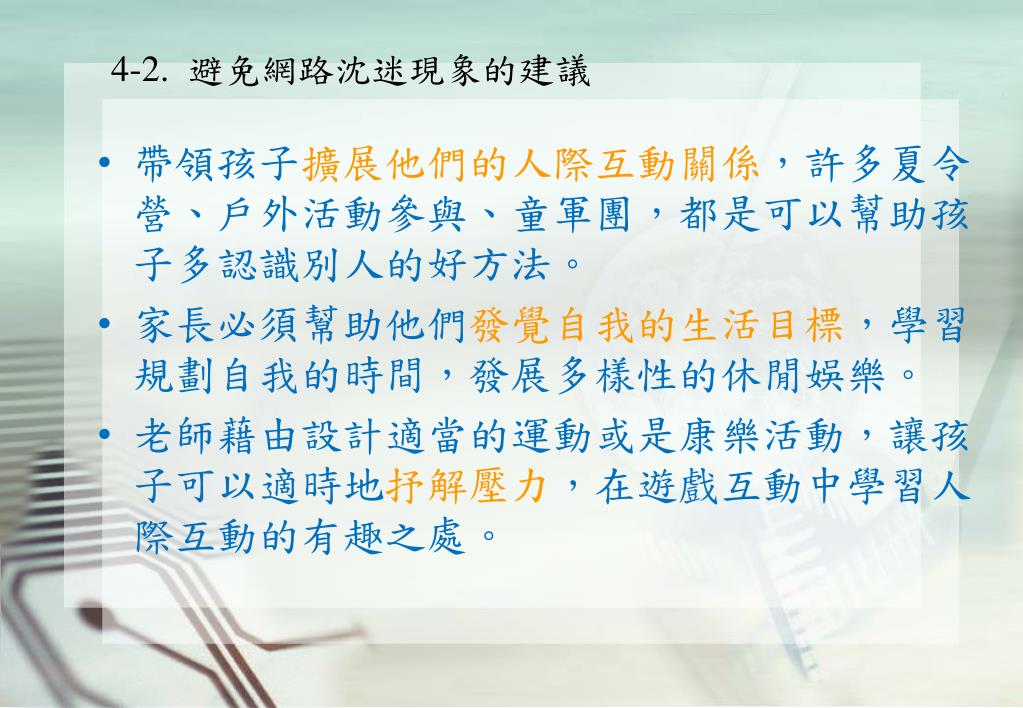 4-2. 避免網路沈迷現象的建議

• 帶領孩子擴展他們的人際互動關係，許多夏令營、戶外活動參與、童軍團，都是可以幫助孩子多認識別人的好方法。

• 家長必須幫助他們發覺自我的生活目標，學習規劃自我的時間，發展多樣性的休閒娛樂。

• 老師藉由設計適當的運動或是康樂活動，讓孩子可以適時地抒解壓力，在遊戲互動中學習人際互動的有趣之處。